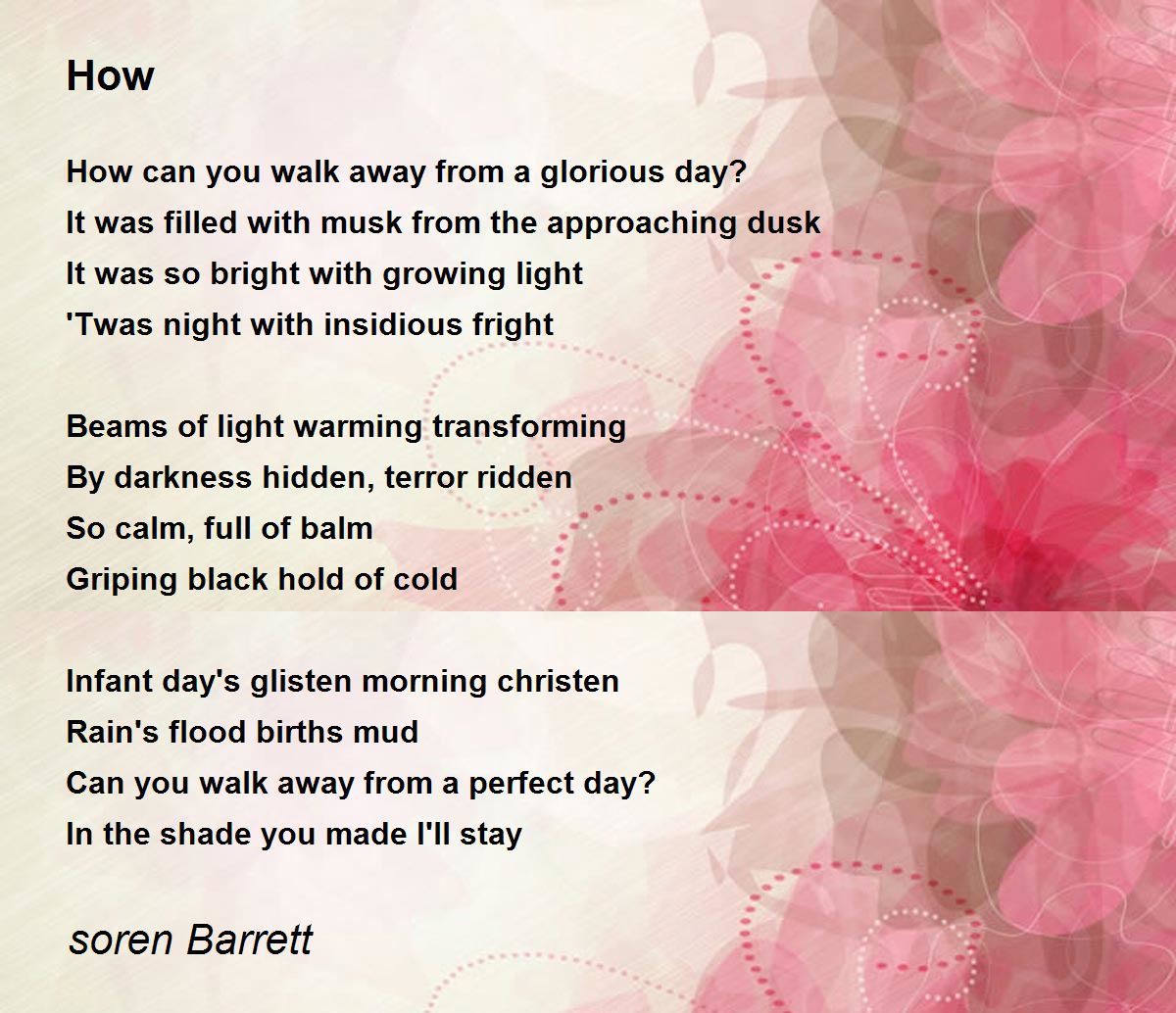 How

How can you walk away from a glorious day?
It was filled with musk from the approaching dusk
It was so bright with growing light
'Twas night with insidious fright

Beams of light warming transforming
By darkness hidden, terror ridden
So calm, full of balm
Griping black hold of cold

Infant day's glisten morning christen
Rain's flood births mud
Can you walk away from a perfect day?
In the shade you made I'll stay

soren Barrett